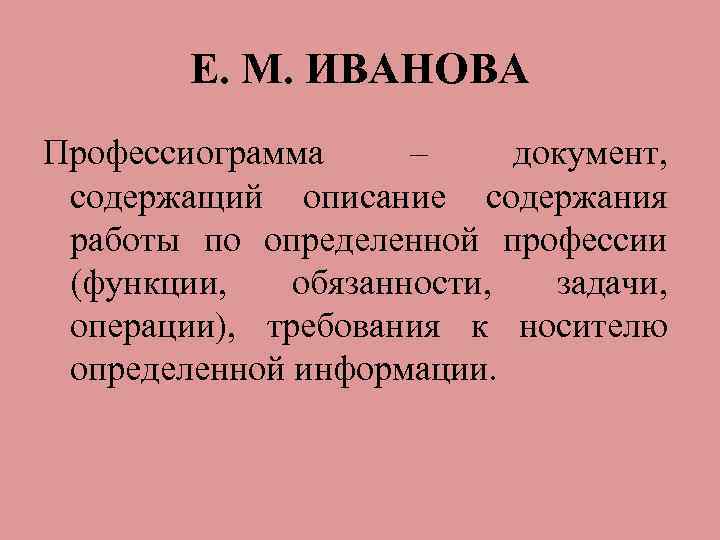 Е. М. ИВАНОВА

Профессиограмма – документ, содержащий описание содержания работы по определенной профессии (функции, обязанности, задачи, операции), требования к носителю определенной информации.